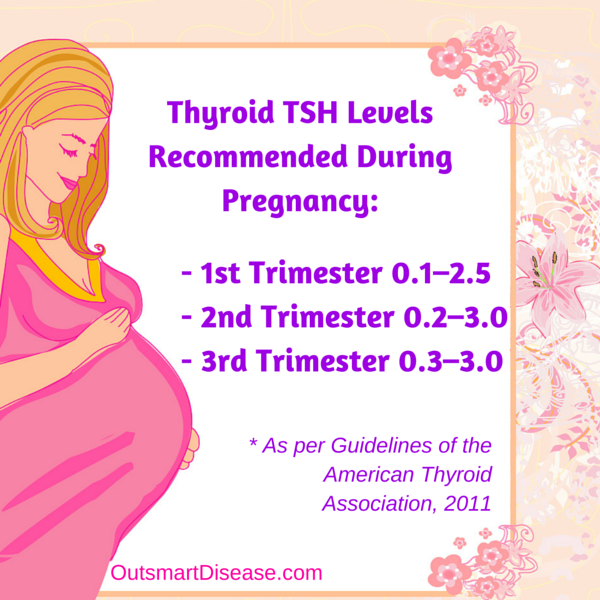 Thyroid TSH Levels Recommended During Pregnancy:

- 1st Trimester 0.1–2.5
- 2nd Trimester 0.2–3.0
- 3rd Trimester 0.3–3.0

* As per Guidelines of the American Thyroid Association, 2011

OutsmartDisease.com